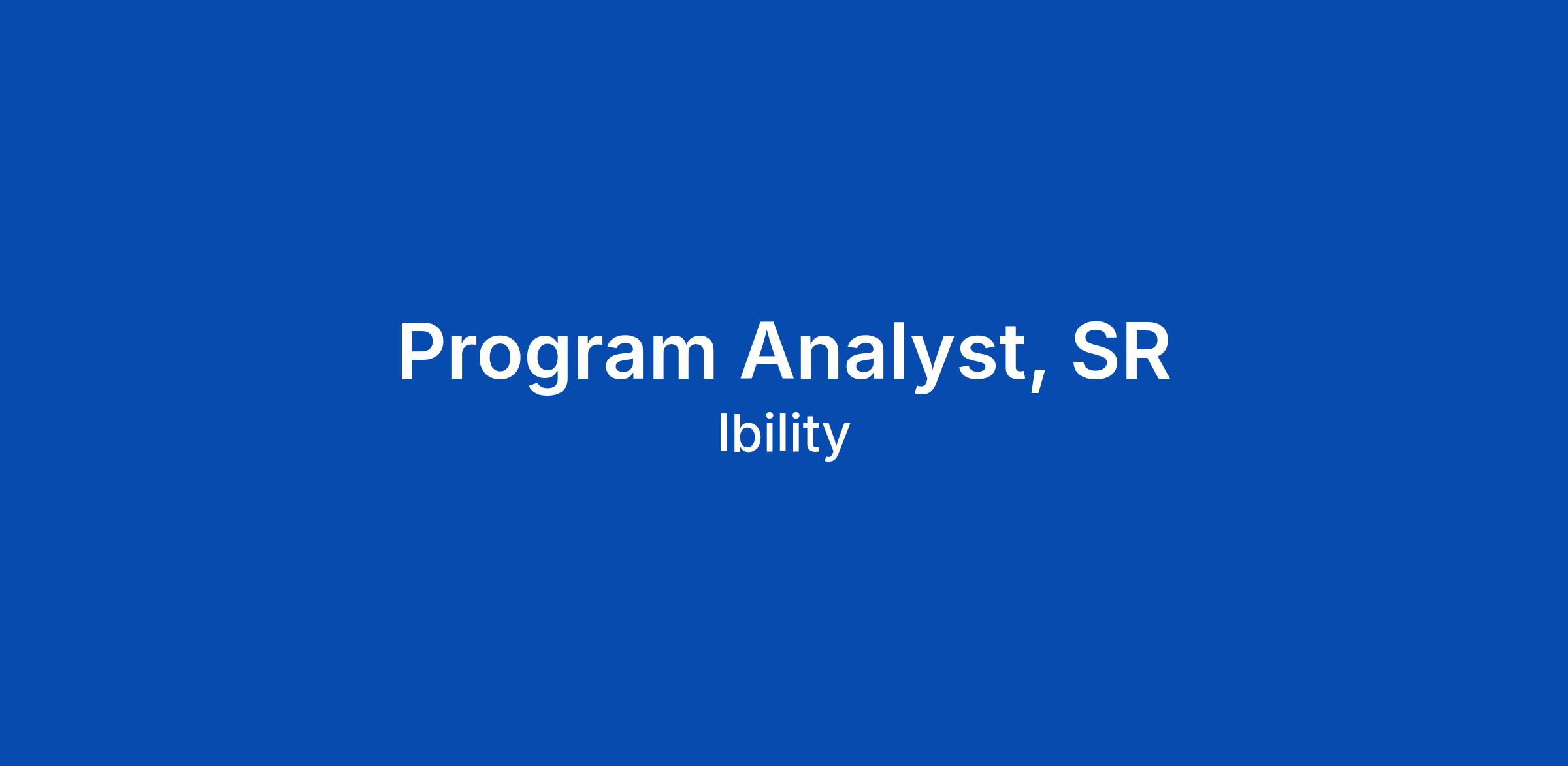 Program Analyst, SR

Ibility